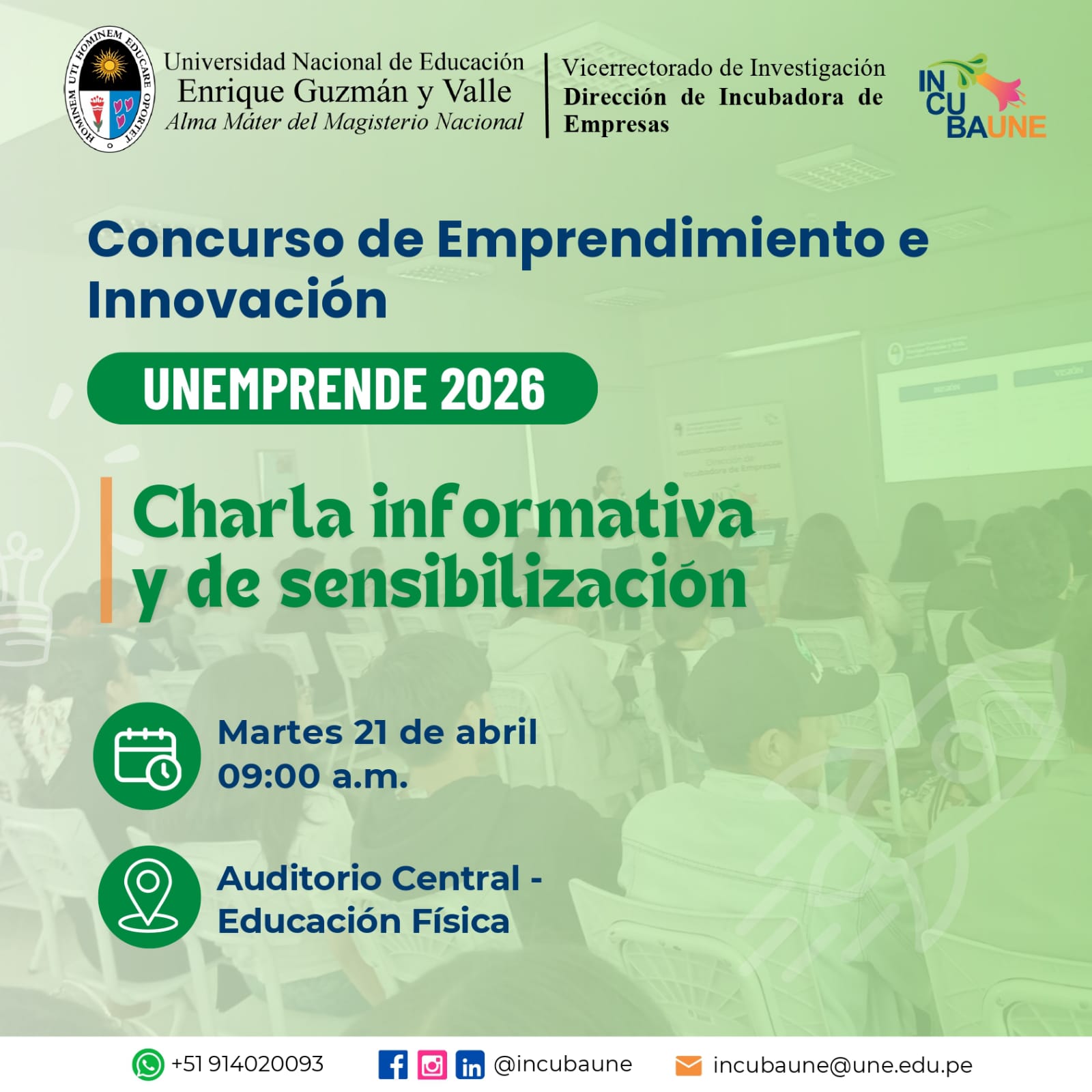 HOMINEM UTI HOMINEM EDUCARE OPORTET

Universidad Nacional de Educación
Enrique Guzmán y Valle
Alma Máter del Magisterio Nacional

Vicerrectorado de Investigación
Dirección de Incubadora de Empresas

INCUBAUNE

Concurso de Emprendimiento e Innovación

UNEMPRENDE 2026

Charla informativa y de sensibilización

Martes 21 de abril
09:00 a.m.

Auditorio Central - Educación Física

+51 914020093 @incubaune incubaune@une.edu.pe